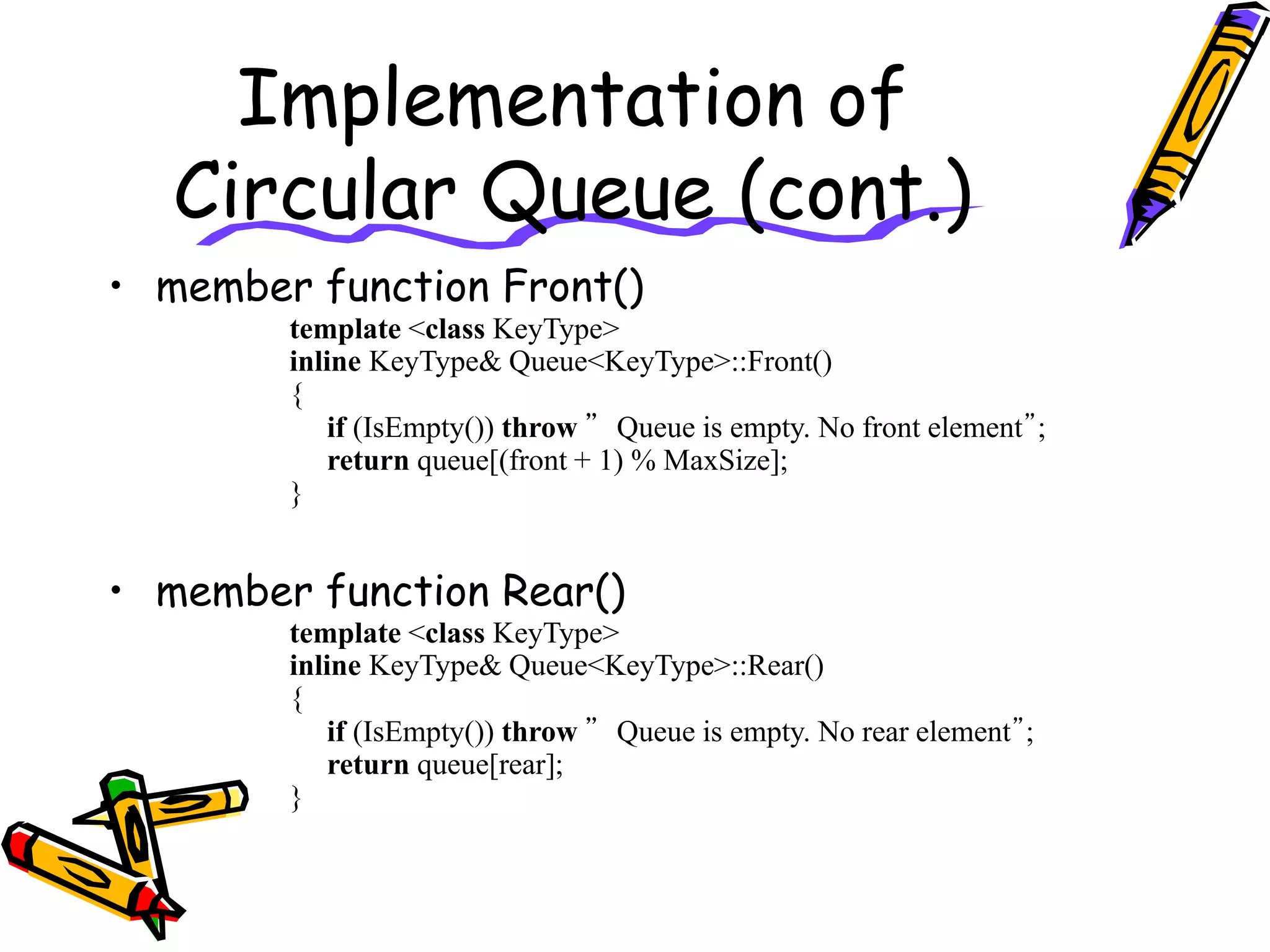 Implementation of Circular Queue (cont.)

• member function Front()

template <class KeyType>
inline KeyType& Queue<KeyType>::Front()
{
if (IsEmpty()) throw ” Queue is empty. No front element”;
return queue[(front + 1) % MaxSize];
}

• member function Rear()

template <class KeyType>
inline KeyType& Queue<KeyType>::Rear()
{
if (IsEmpty()) throw ” Queue is empty. No rear element”;
return queue[rear];
}